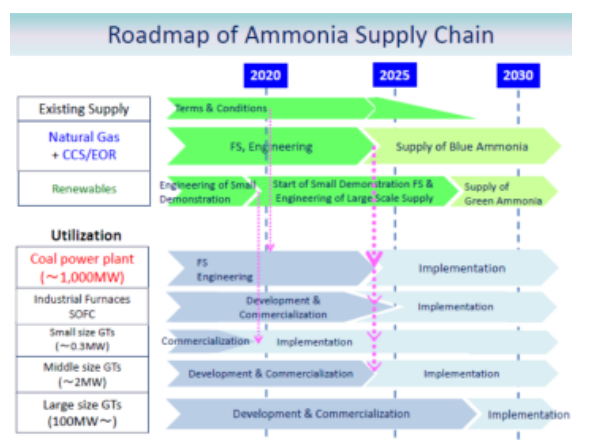 Roadmap of Ammonia Supply Chain

2020
2025
2030

Existing Supply
Terms & Conditions

Natural Gas + CCS/EOR
FS, Engineering
Supply of Blue Ammonia

Renewables
Engineering of Small Demonstration
Start of Small Demonstration FS & Engineering of Large Scale Supply
Supply of Green Ammonia

Utilization

Coal power plant (~1,000MW)
FS Engineering
Implementation

Industrial Furnaces SOFC
Development & Commercialization
Implementation

Small size GTs (~0.3MW)
Commercialization
Implementation

Middle size GTs (~2MW)
Development & Commercialization
Implementation

Large size GTs (100MW~)
Development & Commercialization
Implementation